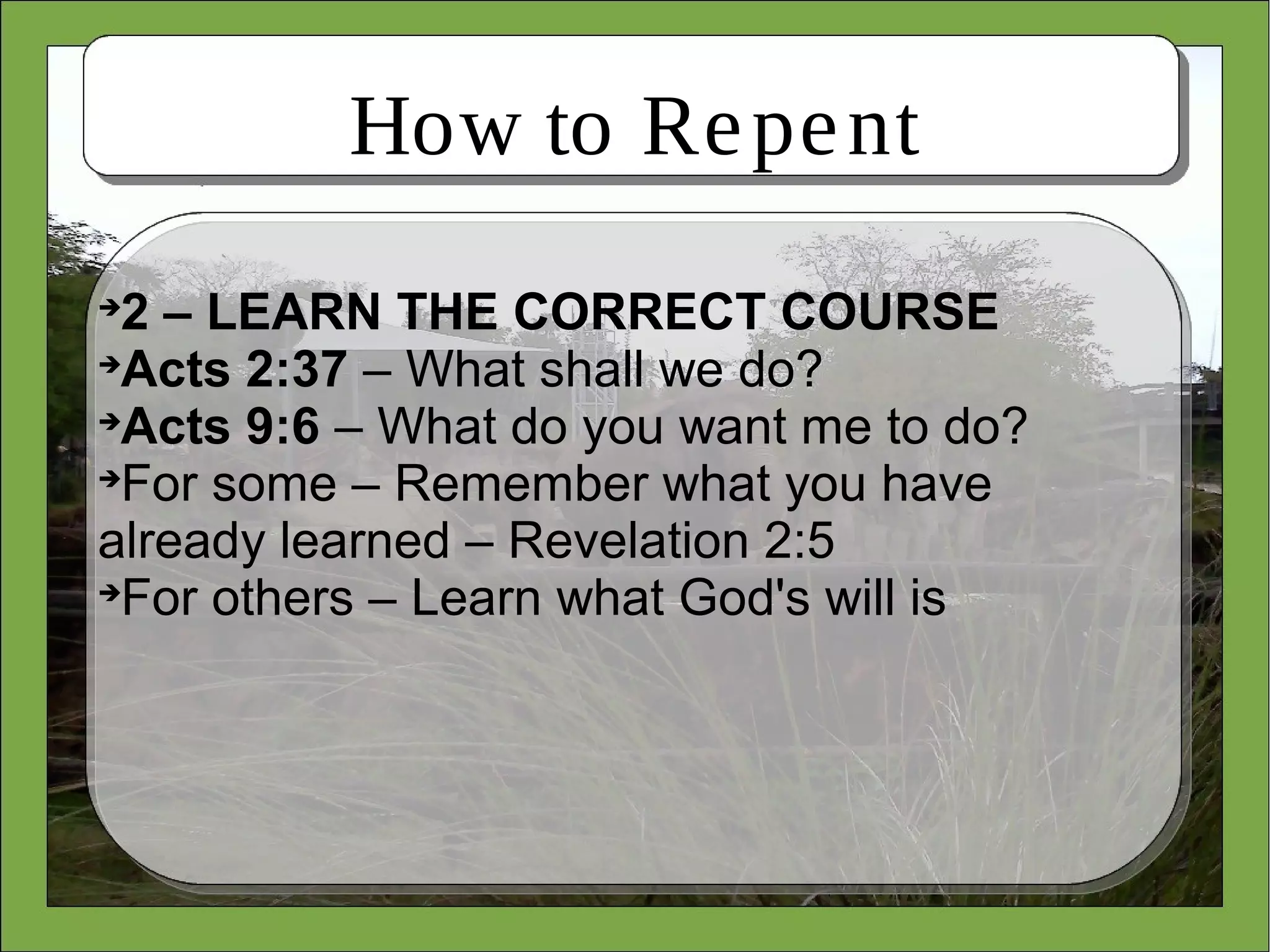 How to Repent

➔2 – LEARN THE CORRECT COURSE
➔Acts 2:37 – What shall we do?
➔Acts 9:6 – What do you want me to do?
➔For some – Remember what you have already learned – Revelation 2:5
➔For others – Learn what God's will is